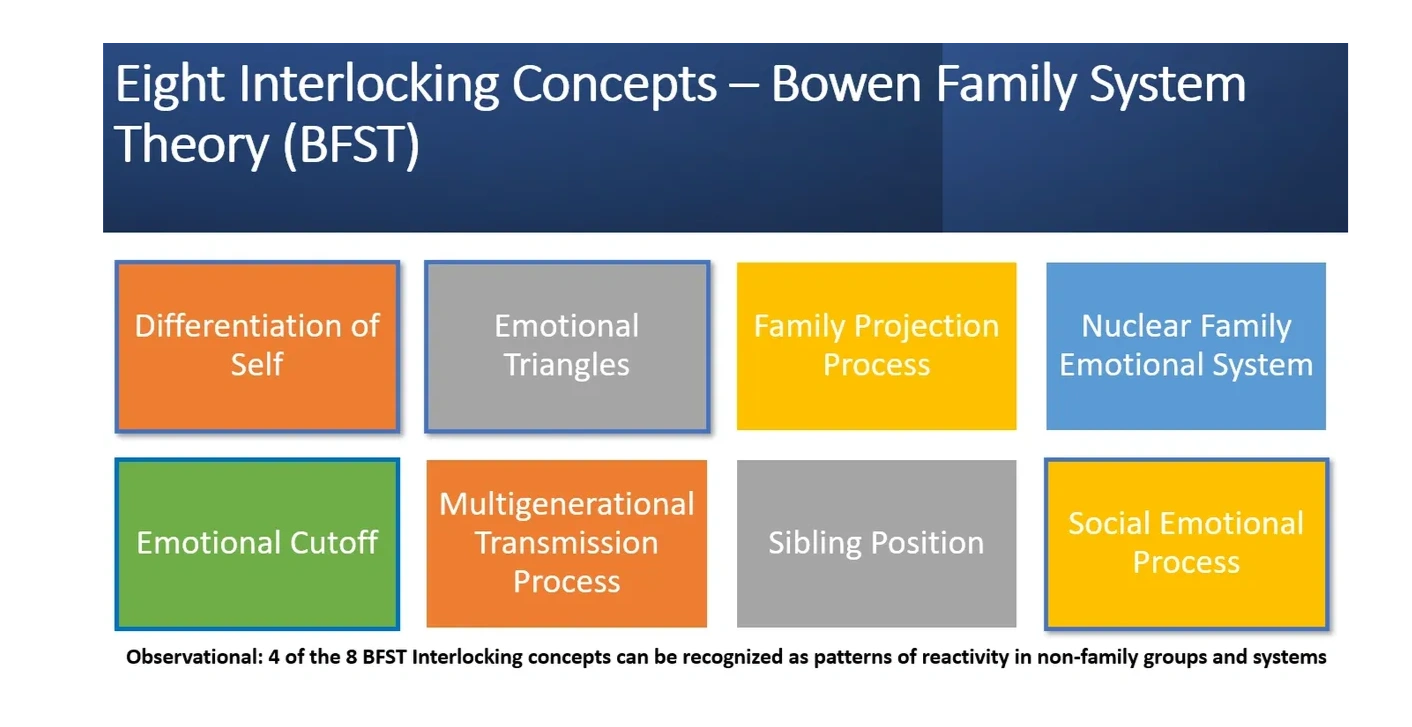 Eight Interlocking Concepts – Bowen Family System Theory (BFST)

Differentiation of Self

Emotional Triangles

Family Projection Process

Nuclear Family Emotional System

Emotional Cutoff

Multigenerational Transmission Process

Sibling Position

Social Emotional Process

Observational: 4 of the 8 BFST Interlocking concepts can be recognized as patterns of reactivity in non-family groups and systems